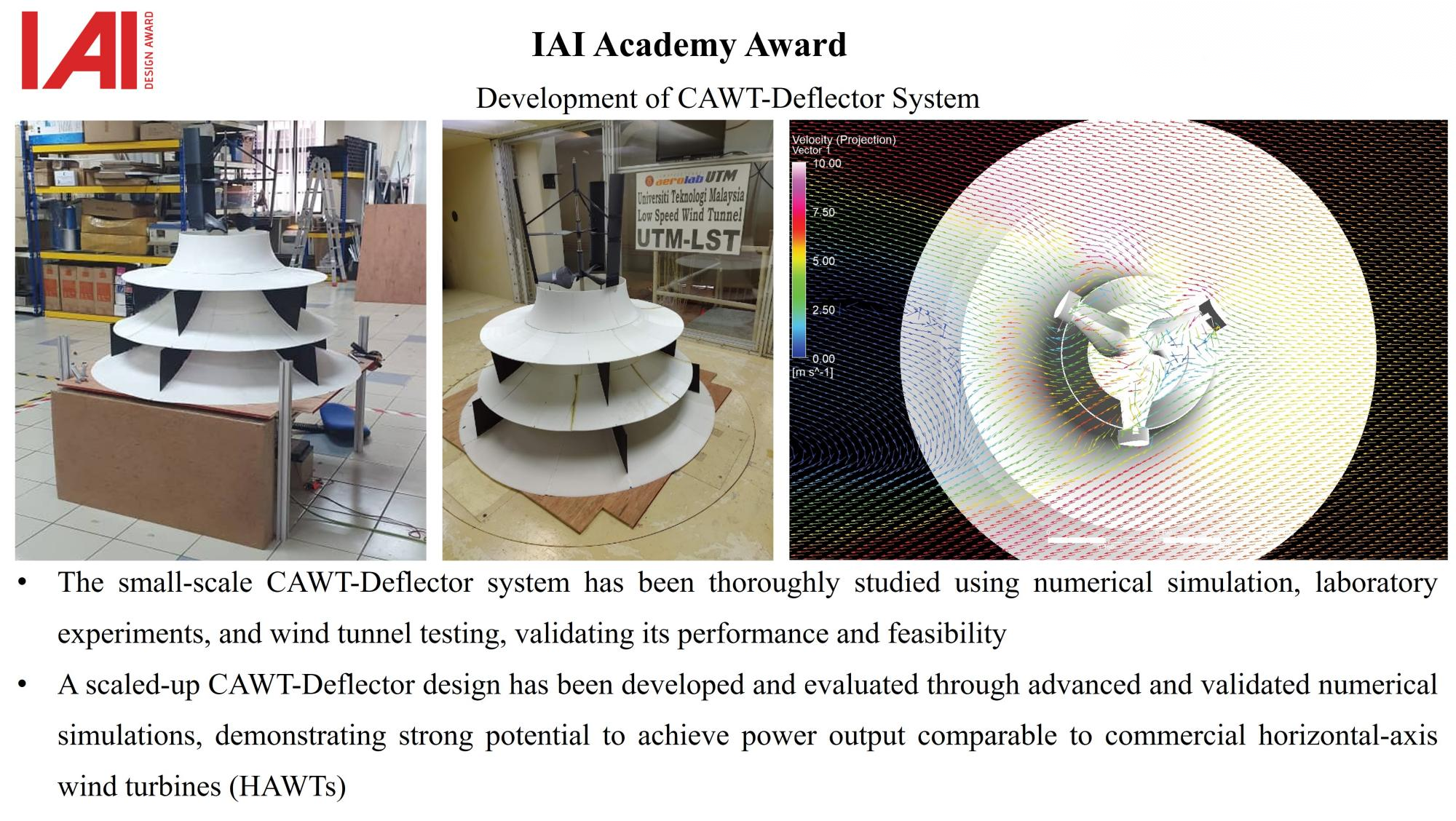 IAI DESIGN AWARD

IAI Academy Award

Development of CAWT-Deflector System

aerolab UTM
Universiti Teknologi Malaysia
Low Speed Wind Tunnel
UTM-LST

Velocity (Projection)
Vector 1
10.00
7.50
5.00
2.50
0.00
[m s^-1]

• The small-scale CAWT-Deflector system has been thoroughly studied using numerical simulation, laboratory experiments, and wind tunnel testing, validating its performance and feasibility

• A scaled-up CAWT-Deflector design has been developed and evaluated through advanced and validated numerical simulations, demonstrating strong potential to achieve power output comparable to commercial horizontal-axis wind turbines (HAWTs)